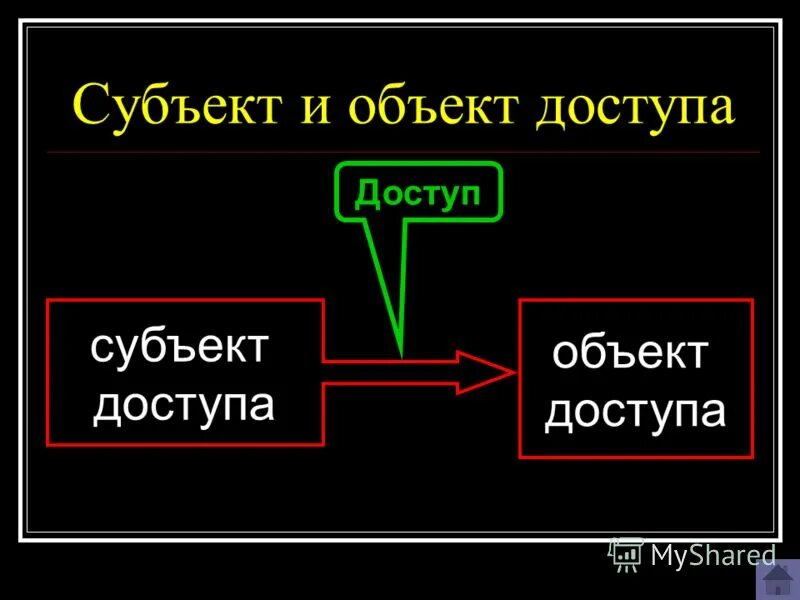 Субъект и объект доступа

Доступ

субъект доступа

объект доступа

MyShared